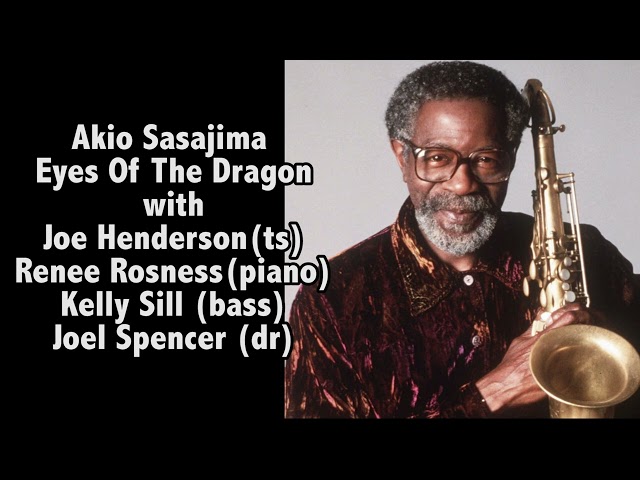 Akio Sasajima
Eyes Of The Dragon
with
Joe Henderson (ts)
Renee Rosness (piano)
Kelly Sill (bass)
Joel Spencer (dr)